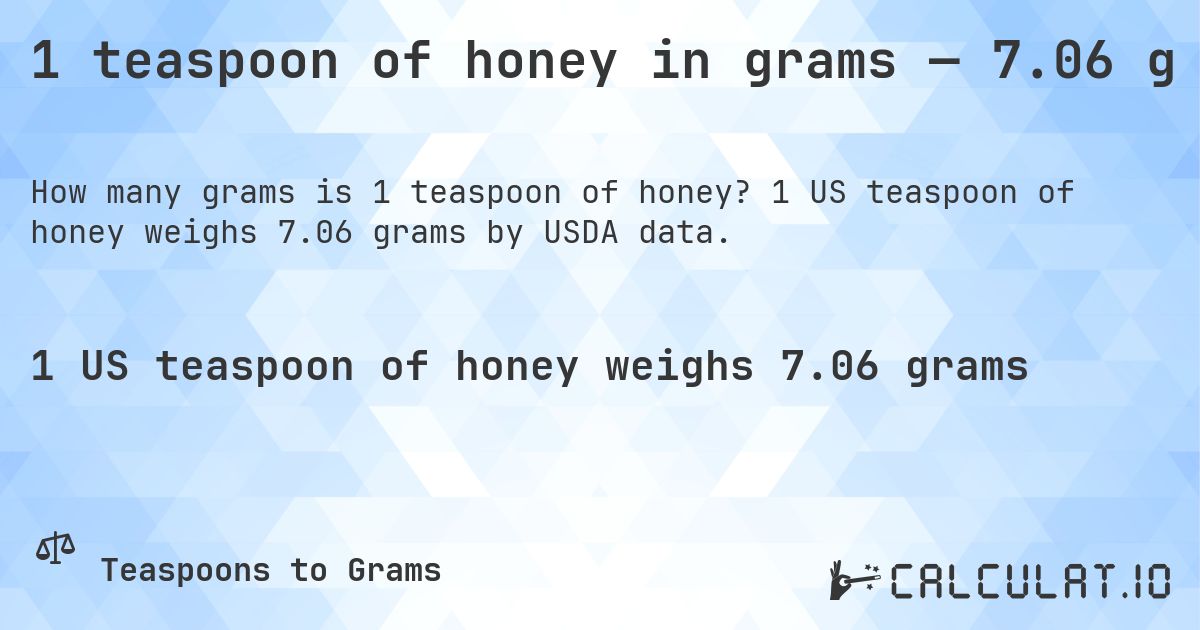 1 teaspoon of honey in grams — 7.06 g

How many grams is 1 teaspoon of honey? 1 US teaspoon of honey weighs 7.06 grams by USDA data.

1 US teaspoon of honey weighs 7.06 grams

Teaspoons to Grams

CALCULAT.IO